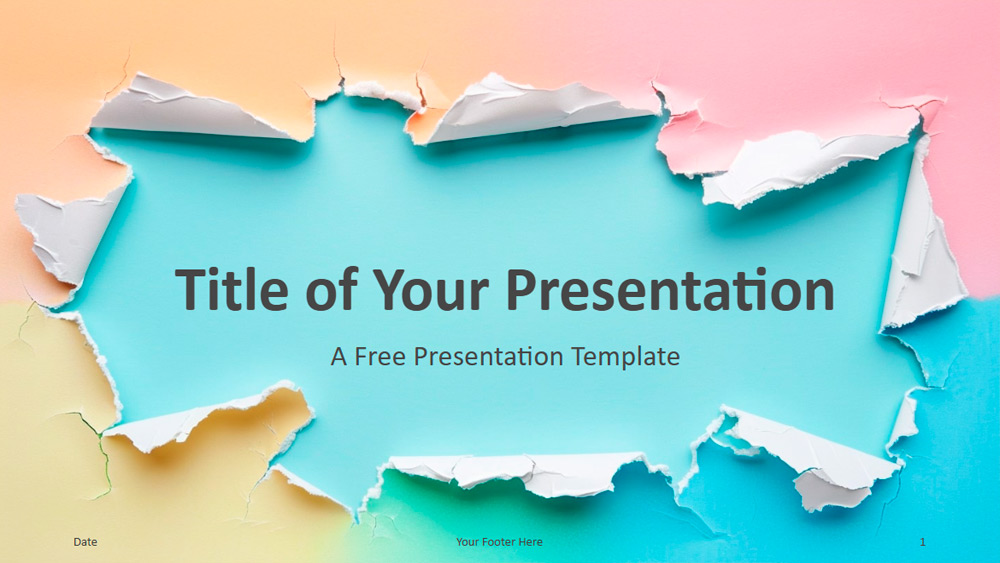 Title of Your Presentation

A Free Presentation Template

Date

Your Footer Here

1